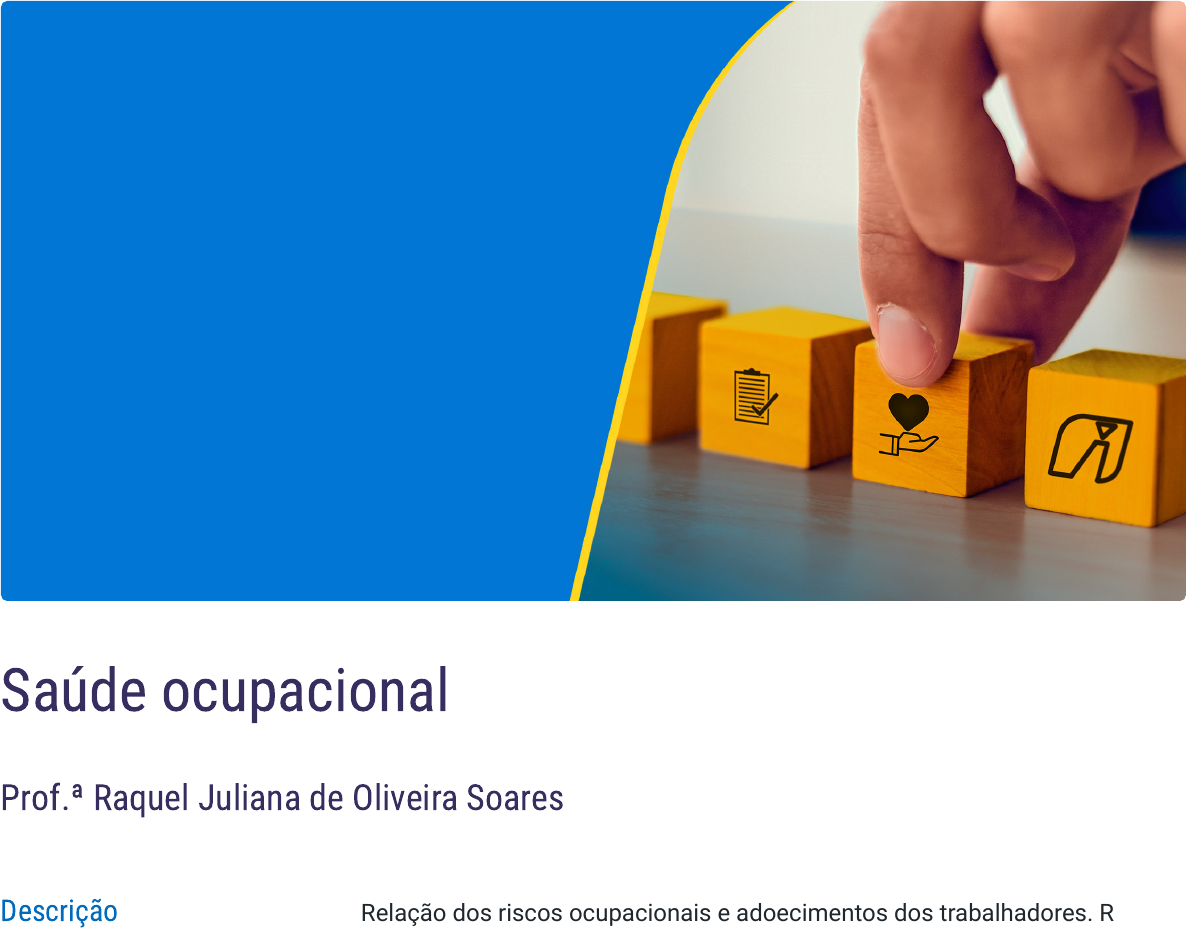 Saúde ocupacional

Prof.ª Raquel Juliana de Oliveira Soares

Descrição

Relação dos riscos ocupacionais e adoecimentos dos trabalhadores. R